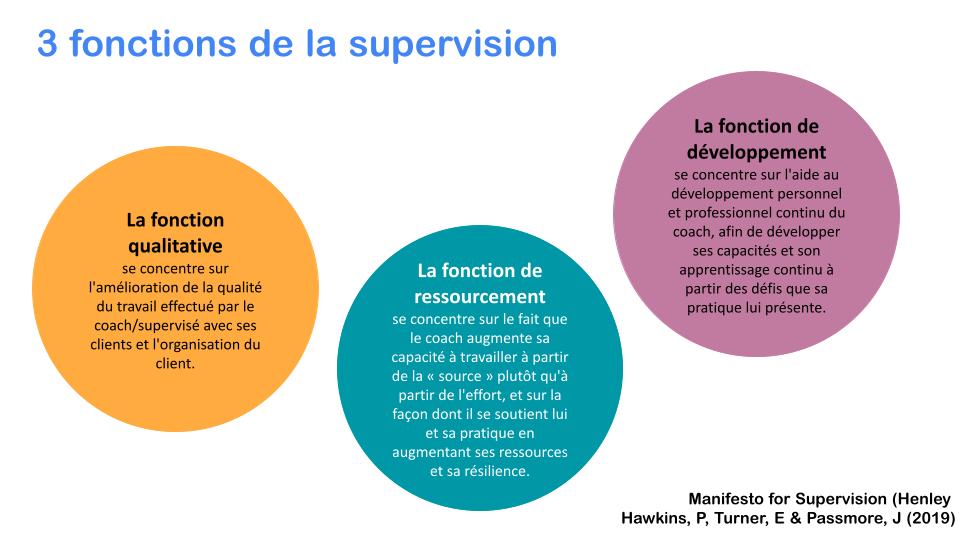 3 fonctions de la supervision

La fonction qualitative
se concentre sur l'amélioration de la qualité du travail effectué par le coach/supervisé avec ses clients et l'organisation du client.

La fonction de ressourcement
se concentre sur le fait que le coach augmente sa capacité à travailler à partir de la « source » plutôt qu'à partir de l'effort, et sur la façon dont il se soutient lui et sa pratique en augmentant ses ressources et sa résilience.

La fonction de développement
se concentre sur l'aide au développement personnel et professionnel continu du coach, afin de développer ses capacités et son apprentissage continu à partir des défis que sa pratique lui présente.

Manifesto for Supervision (Henley Hawkins, P, Turner, E & Passmore, J (2019)